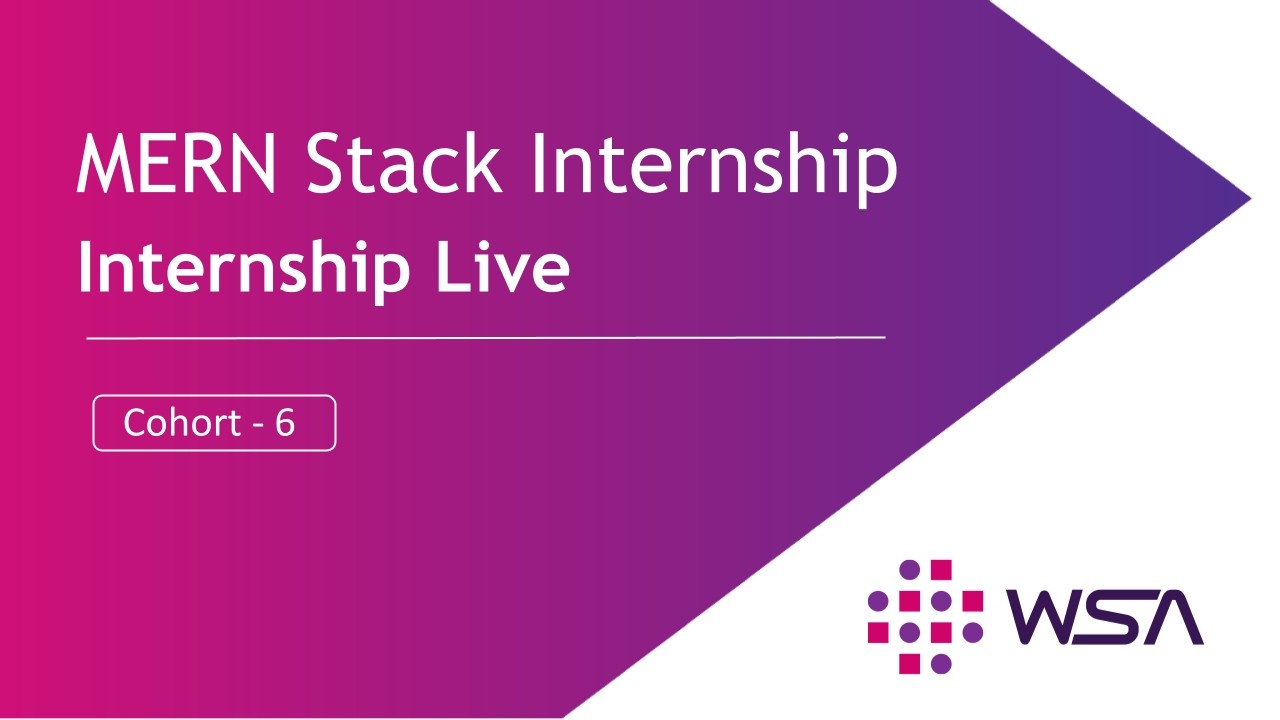 MERN Stack Internship
Internship Live

Cohort - 6

WSA